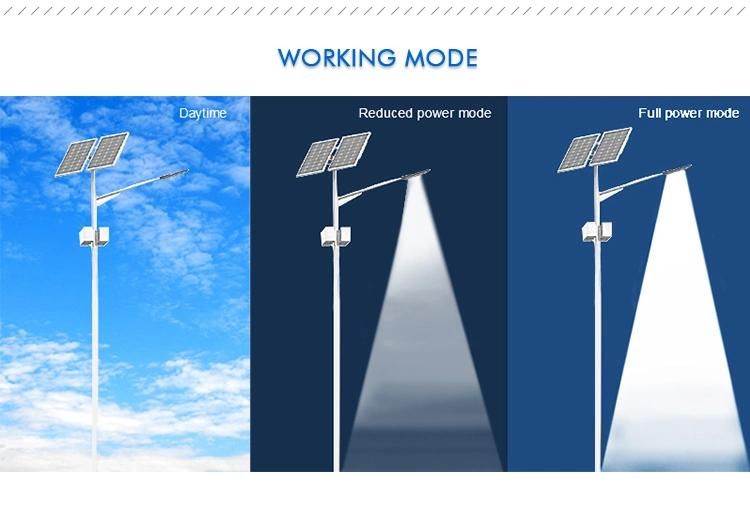 WORKING MODE

Daytime

Reduced power mode

Full power mode